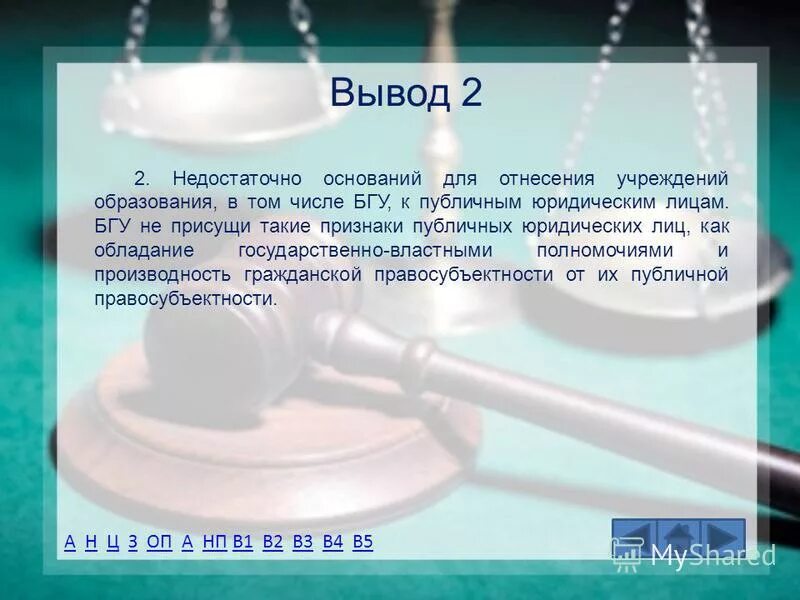 Вывод 2

2. Недостаточно оснований для отнесения учреждений образования, в том числе БГУ, к публичным юридическим лицам. БГУ не присущи такие признаки публичных юридических лиц, как обладание государственно-властными полномочиями и производность гражданской правосубъектности от их публичной правосубъектности.

А Н Ц З ОП А НП В1 В2 В3 В4 В5

MyShared